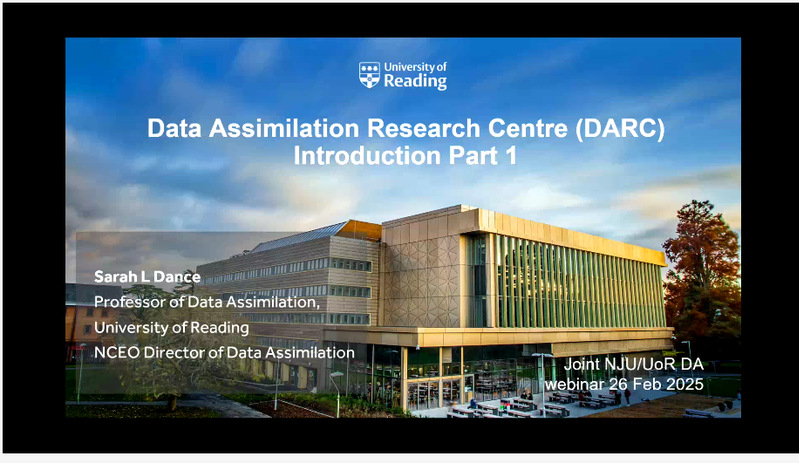 University of Reading

Data Assimilation Research Centre (DARC)
Introduction Part 1

Sarah L Dance
Professor of Data Assimilation,
University of Reading
NCEO Director of Data Assimilation

Joint NJU/UoR DA webinar 26 Feb 2025